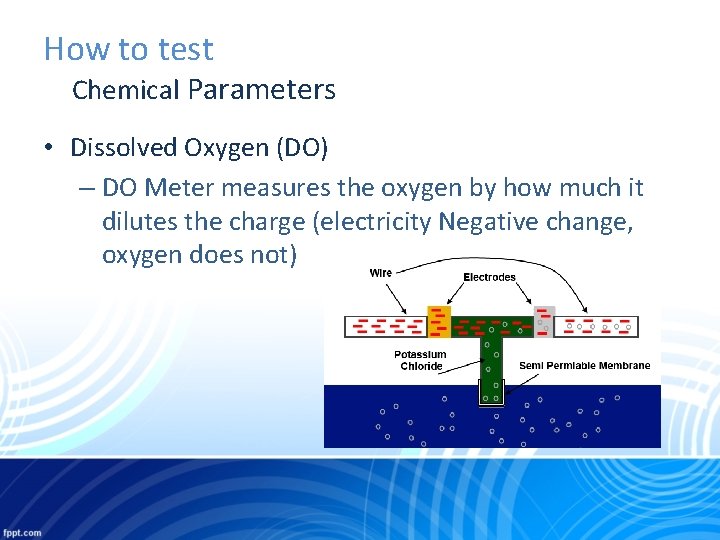 How to test

Chemical Parameters

• Dissolved Oxygen (DO)

– DO Meter measures the oxygen by how much it dilutes the charge (electricity Negative change, oxygen does not)

Wire

Electrodes

Potassium Chloride

Semi Permiable Membrane

fppt.com